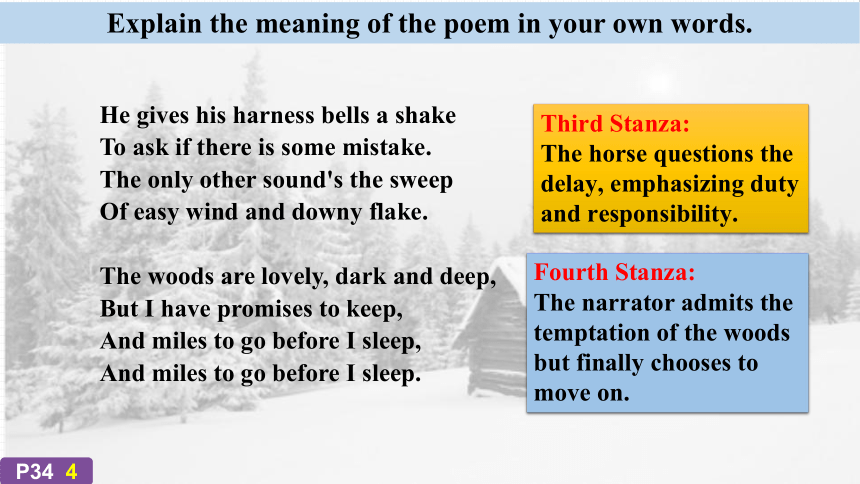 Explain the meaning of the poem in your own words.

He gives his harness bells a shake
To ask if there is some mistake.
The only other sound's the sweep
Of easy wind and downy flake.

The woods are lovely, dark and deep,
But I have promises to keep,
And miles to go before I sleep,
And miles to go before I sleep.

Third Stanza:
The horse questions the delay, emphasizing duty and responsibility.

Fourth Stanza:
The narrator admits the temptation of the woods but finally chooses to move on.

P34 4